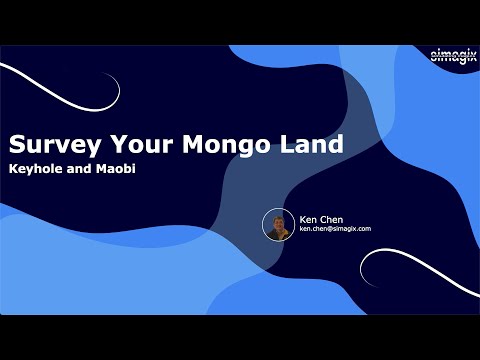 simagix

Survey Your Mongo Land
Keyhole and Maobi

Ken Chen
ken.chen@simagix.com